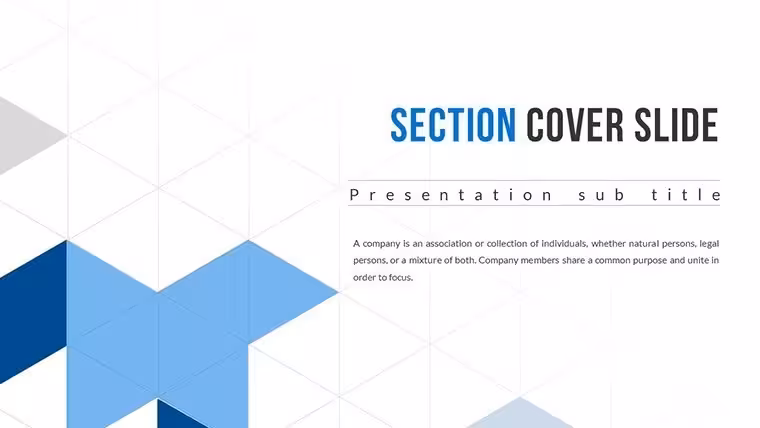 SECTION COVER SLIDE

Presentation sub title

A company is an association or collection of individuals, whether natural persons, legal persons, or a mixture of both. Company members share a common purpose and unite in order to focus.